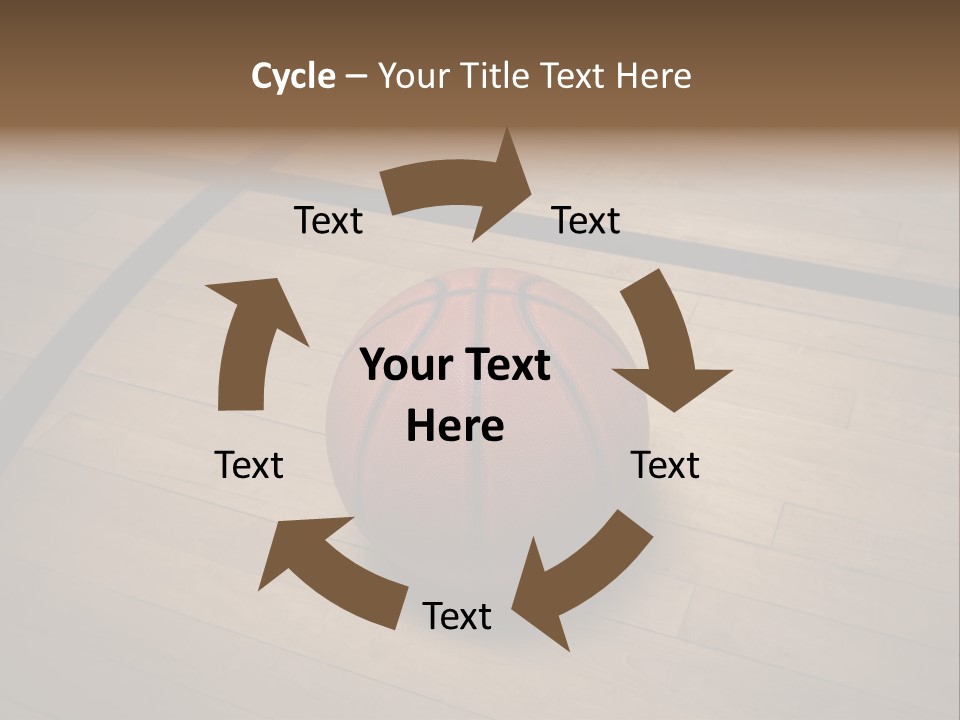 Cycle – Your Title Text Here

Text

Text

Your Text Here

Text

Text

Text